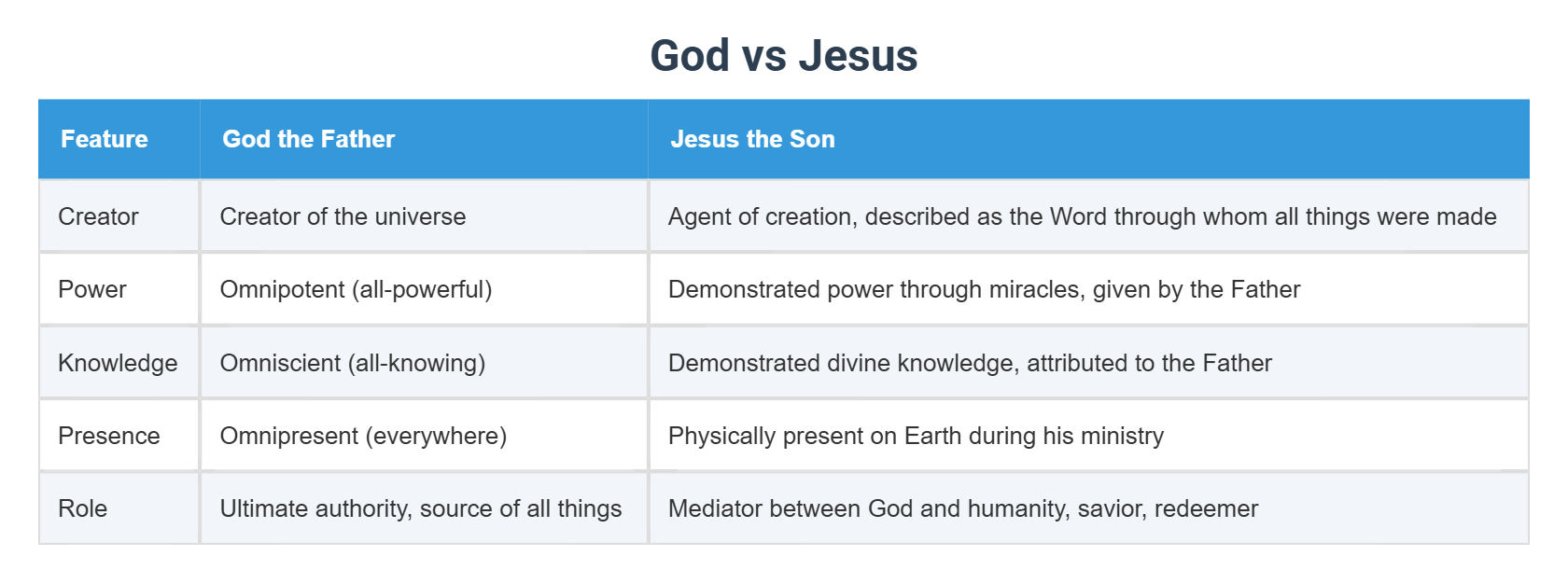 God vs Jesus

| Feature | God the Father | Jesus the Son |
|---|---|---|
| Creator | Creator of the universe | Agent of creation, described as the Word through whom all things were made |
| Power | Omnipotent (all-powerful) | Demonstrated power through miracles, given by the Father |
| Knowledge | Omniscient (all-knowing) | Demonstrated divine knowledge, attributed to the Father |
| Presence | Omnipresent (everywhere) | Physically present on Earth during his ministry |
| Role | Ultimate authority, source of all things | Mediator between God and humanity, savior, redeemer |